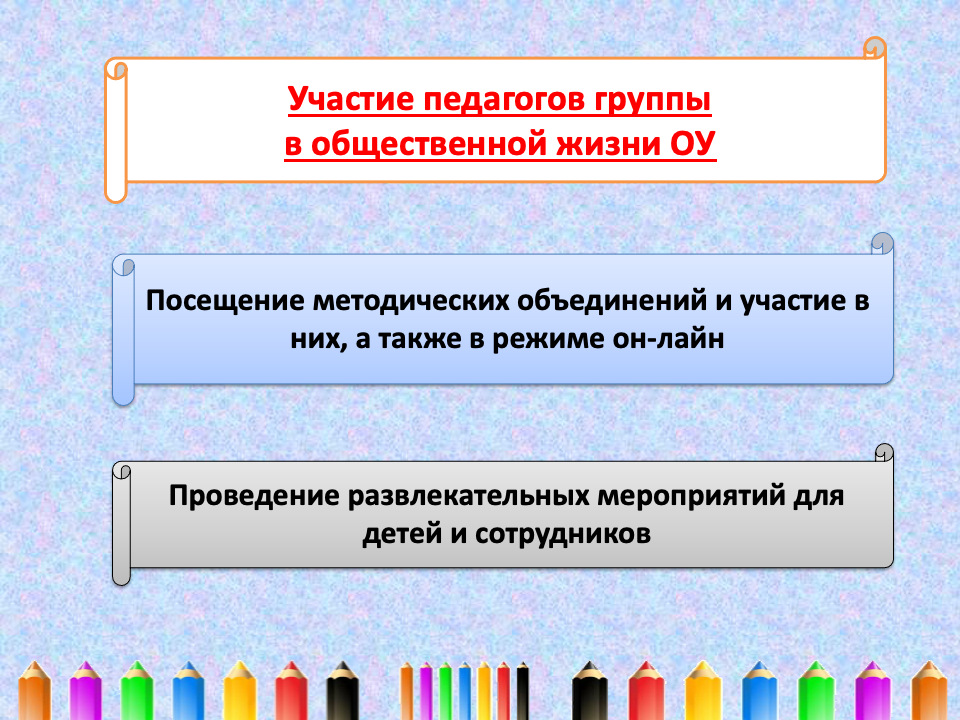 Участие педагогов группы
в общественной жизни ОУ

Посещение методических объединений и участие в них, а также в режиме он-лайн

Проведение развлекательных мероприятий для детей и сотрудников